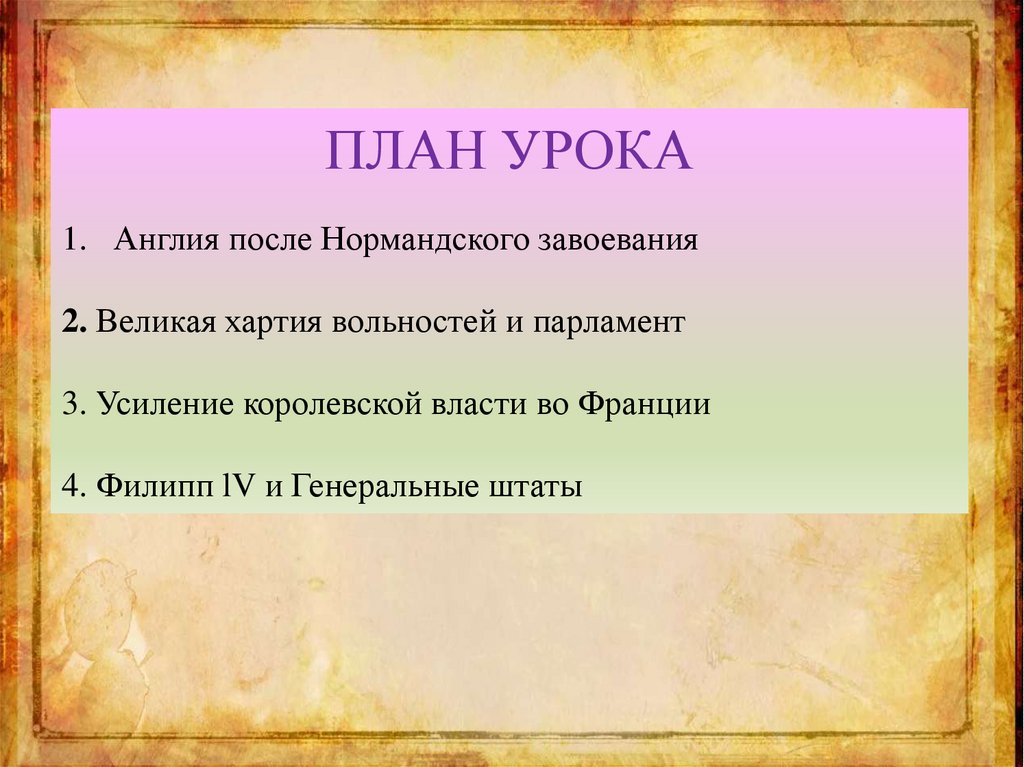 ПЛАН УРОКА

1. Англия после Нормандского завоевания

2. Великая хартия вольностей и парламент

3. Усиление королевской власти во Франции

4. Филипп lV и Генеральные штаты